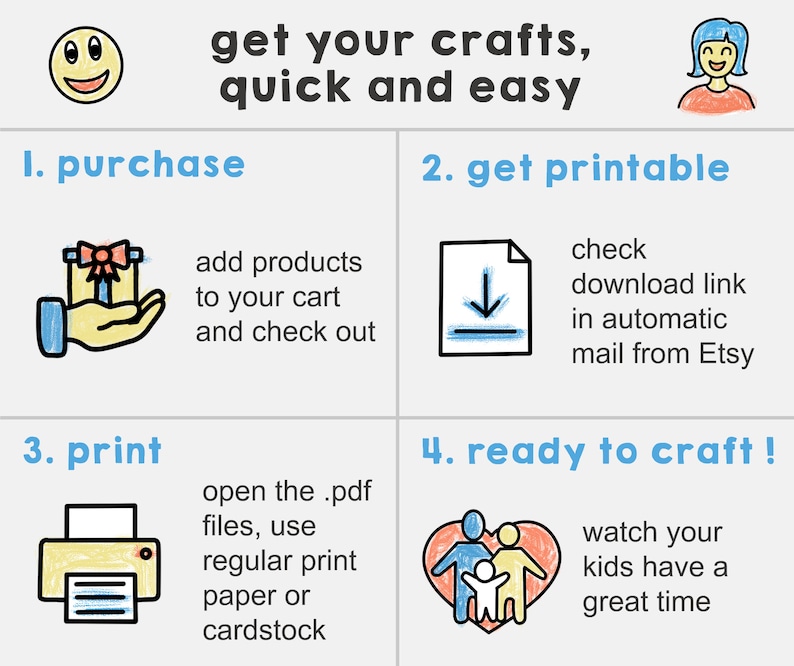 get your crafts, quick and easy

1. purchase

add products to your cart and check out

2. get printable

check download link in automatic mail from Etsy

3. print

open the .pdf files, use regular print paper or cardstock

4. ready to craft !

watch your kids have a great time